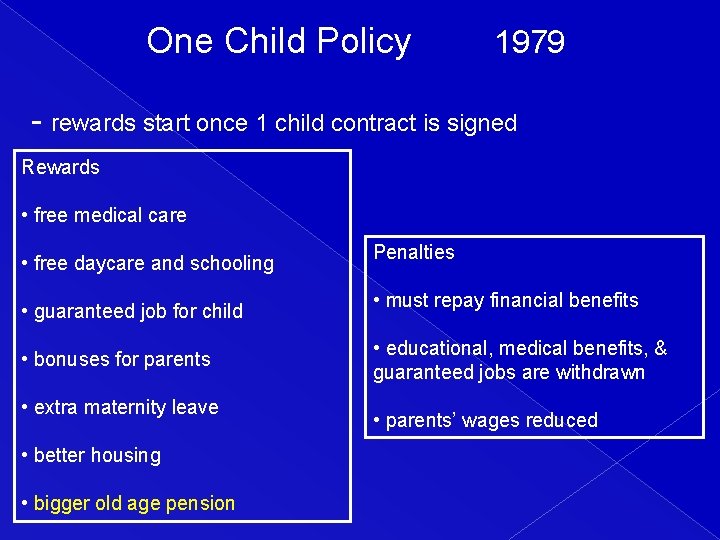 One Child Policy 1979

- rewards start once 1 child contract is signed

Rewards

• free medical care

• free daycare and schooling

• guaranteed job for child

• bonuses for parents

• extra maternity leave

• better housing

• bigger old age pension

Penalties

• must repay financial benefits

• educational, medical benefits, & guaranteed jobs are withdrawn

• parents' wages reduced